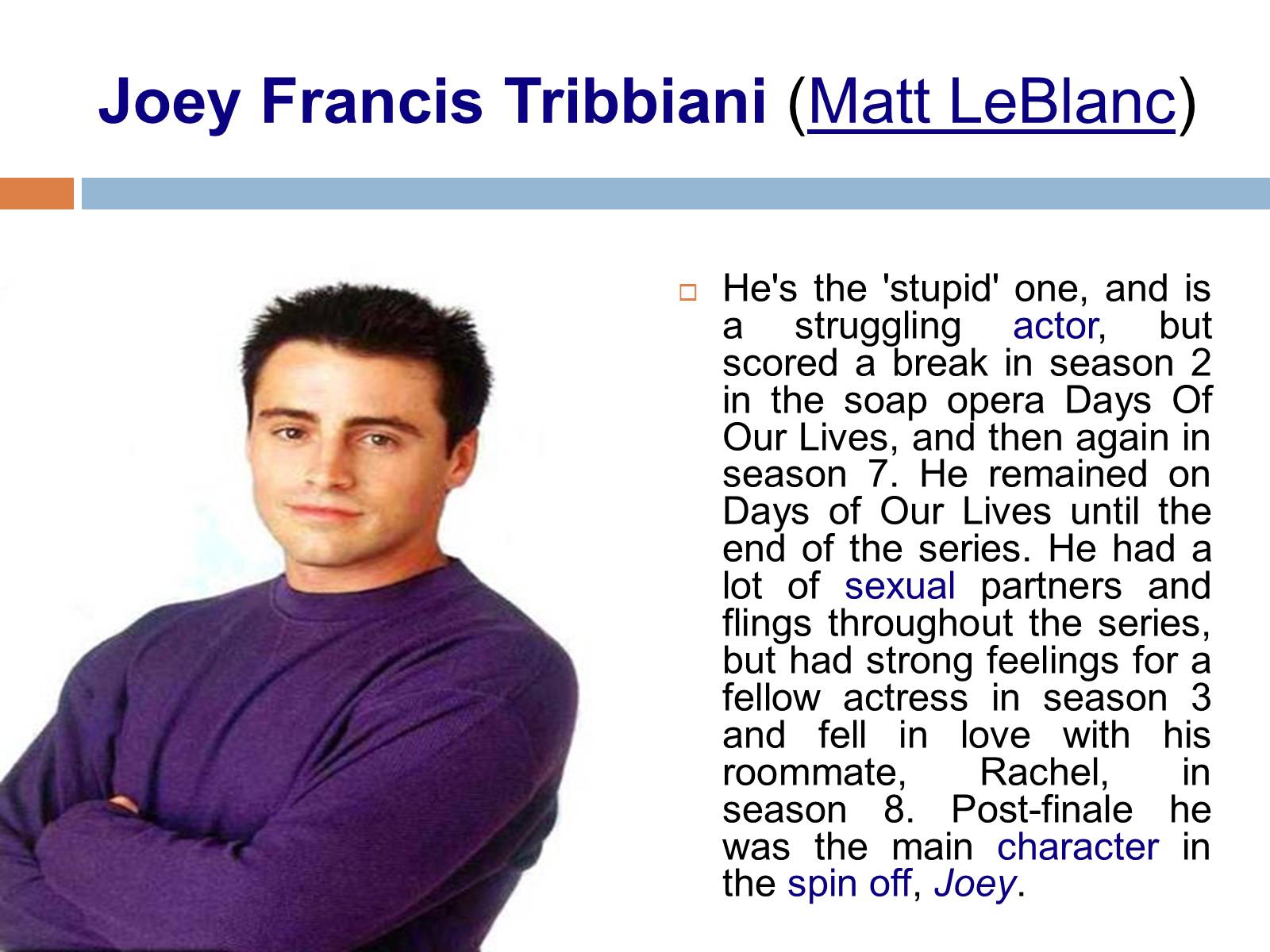 Joey Francis Tribbiani (Matt LeBlanc)

He's the 'stupid' one, and is a struggling actor, but scored a break in season 2 in the soap opera Days Of Our Lives, and then again in season 7. He remained on Days of Our Lives until the end of the series. He had a lot of sexual partners and flings throughout the series, but had strong feelings for a fellow actress in season 3 and fell in love with his roommate, Rachel, in season 8. Post-finale he was the main character in the spin off, Joey.